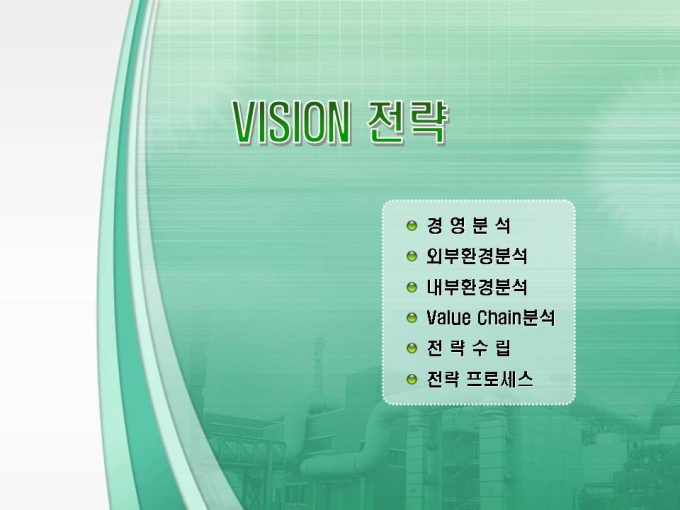 VISION 전략

경 영 분 석
외부환경분석
내부환경분석
Value Chain분석
전 략 수 립
전략 프로세스